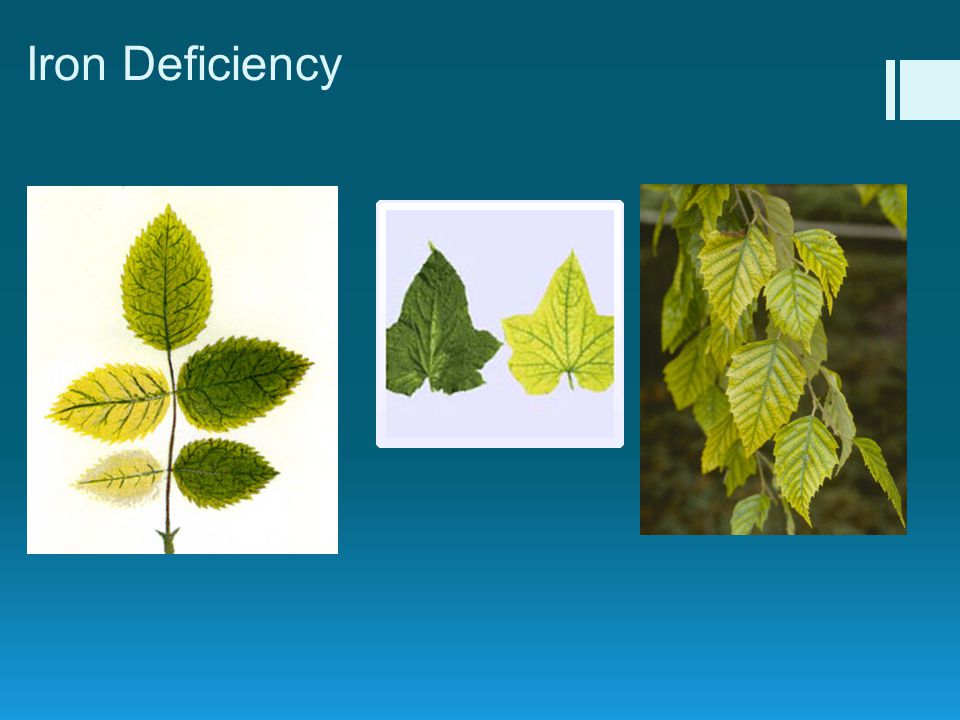 Iron Deficiency